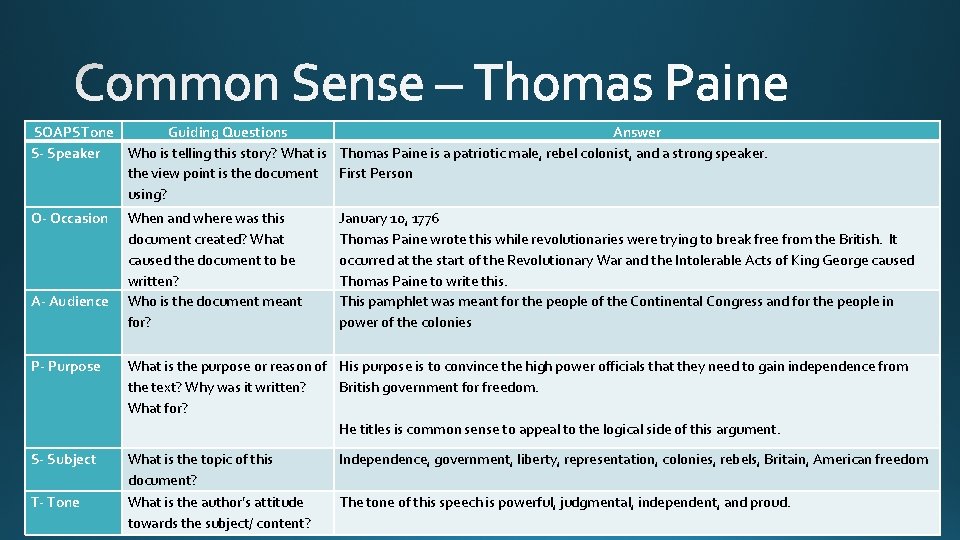 Common Sense – Thomas Paine

| SOAPSTone | Guiding Questions | Answer |
|---|---|---|
| S- Speaker | Who is telling this story? What is the view point is the document using? | Thomas Paine is a patriotic male, rebel colonist, and a strong speaker. First Person |
| O- Occasion | When and where was this document created? What caused the document to be written? | January 10, 1776 Thomas Paine wrote this while revolutionaries were trying to break free from the British. It occurred at the start of the Revolutionary War and the Intolerable Acts of King George caused Thomas Paine to write this. |
| A- Audience | Who is the document meant for? | This pamphlet was meant for the people of the Continental Congress and for the people in power of the colonies |
| P- Purpose | What is the purpose or reason of the text? Why was it written? What for? | His purpose is to convince the high power officials that they need to gain independence from British government for freedom. He titles is common sense to appeal to the logical side of this argument. |
| S- Subject | What is the topic of this document? | Independence, government, liberty, representation, colonies, rebels, Britain, American freedom |
| T- Tone | What is the author's attitude towards the subject/ content? | The tone of this speech is powerful, judgmental, independent, and proud. |